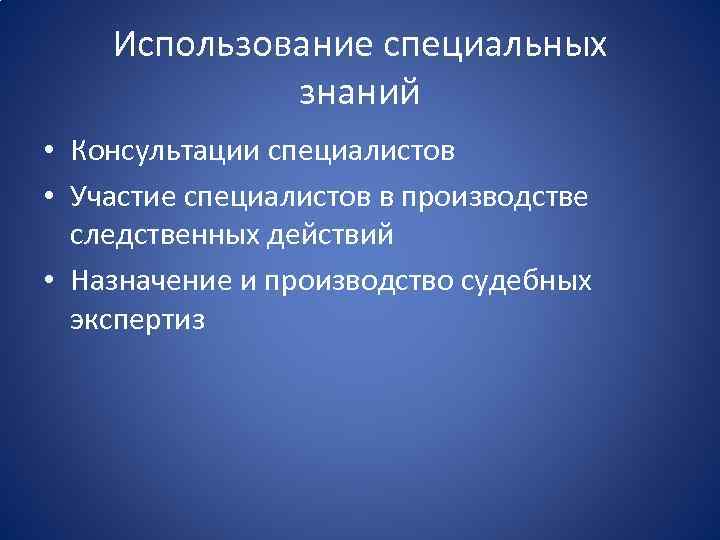 Использование специальных знаний

• Консультации специалистов
• Участие специалистов в производстве следственных действий
• Назначение и производство судебных экспертиз